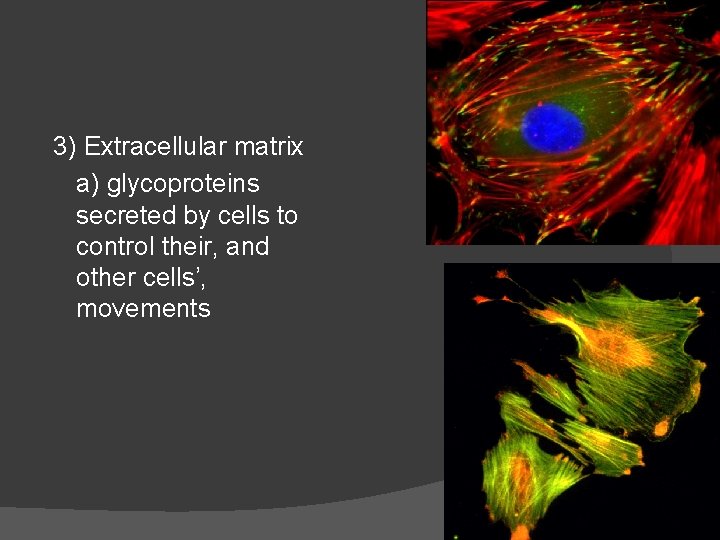 3) Extracellular matrix

a) glycoproteins secreted by cells to control their, and other cells’, movements